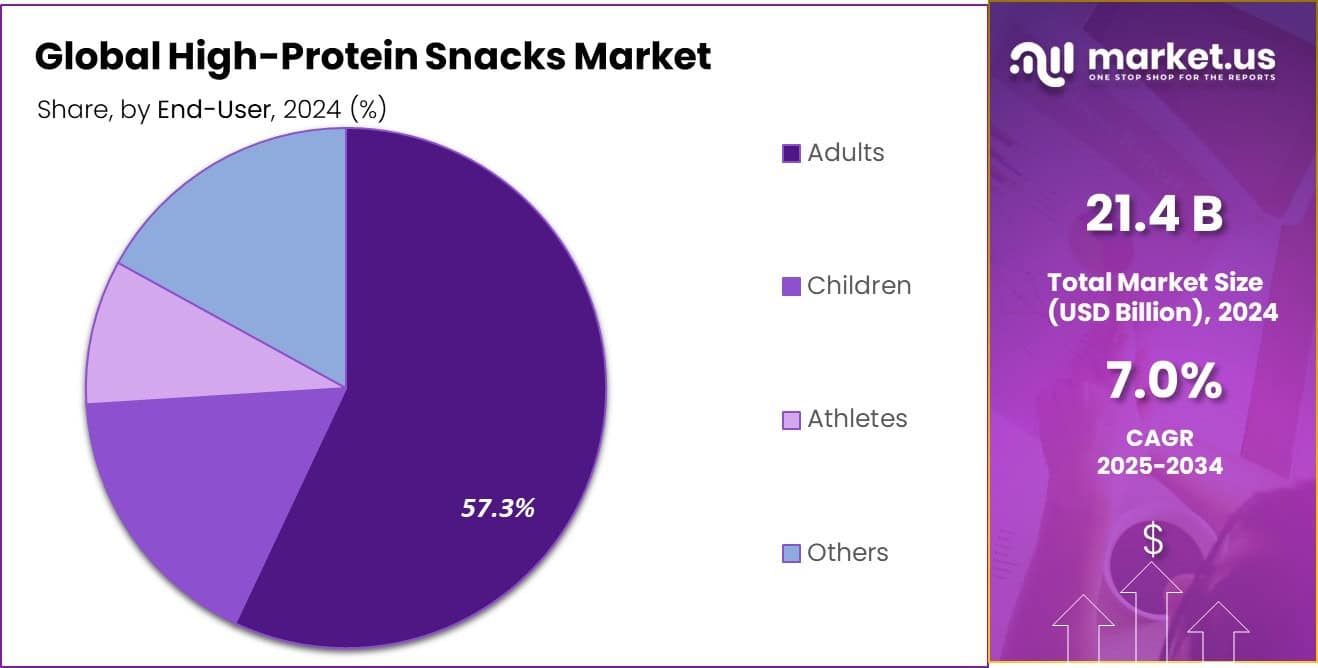 Global High-Protein Snacks Market

Share, by End-User, 2024 (%)

57.3%

Adults

Children

Athletes

Others

market.us
ONE STOP SHOP FOR THE REPORTS

21.4 B

Total Market Size (USD Billion), 2024

7.0%

CAGR 2025-2034

$